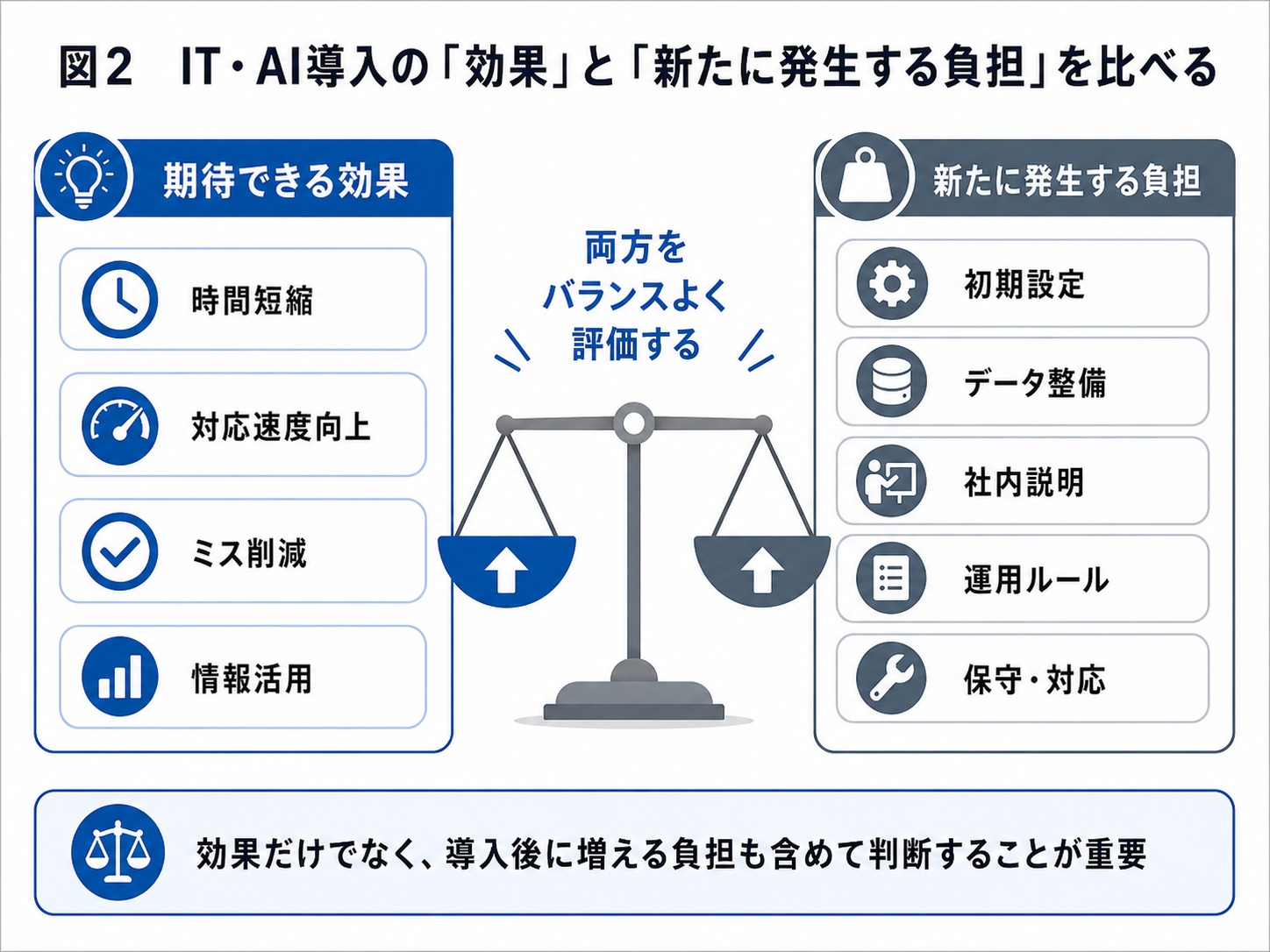 図2　IT・AI導入の「効果」と「新たに発生する負担」を比べる

期待できる効果

時間短縮

対応速度向上

ミス削減

情報活用

両方を
バランスよく
評価する

新たに発生する負担

初期設定

データ整備

社内説明

運用ルール

保守・対応

効果だけでなく、導入後に増える負担も含めて判断することが重要